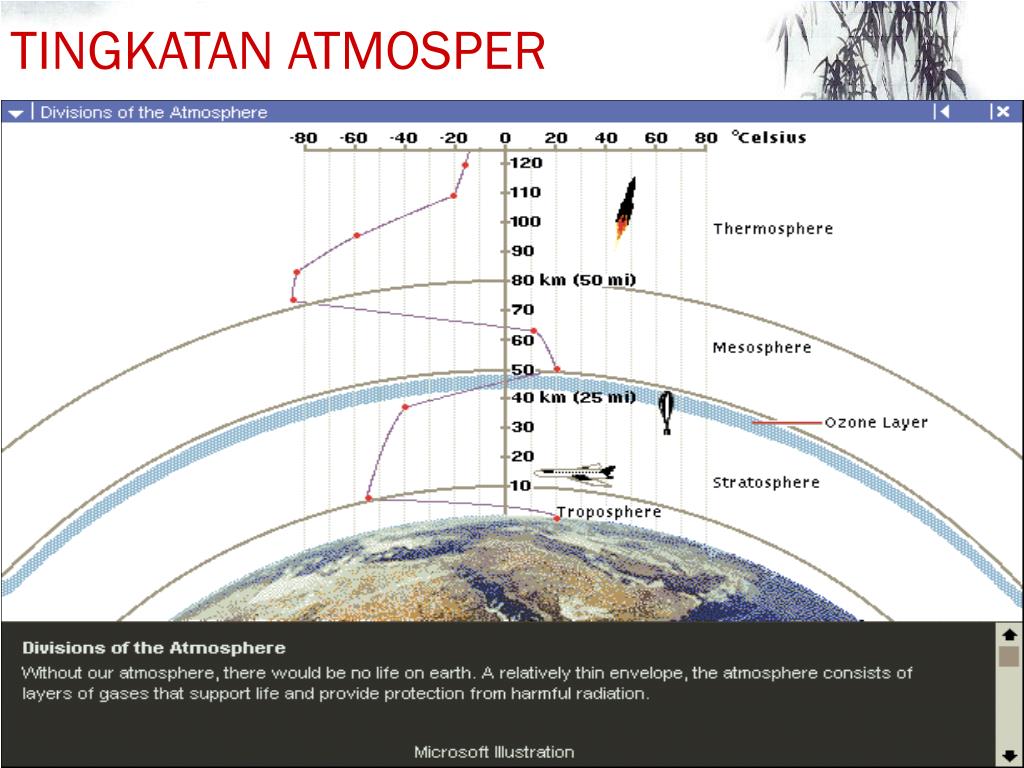 TINGKATAN ATMOSPER

Divisions of the Atmosphere

-80 -60 -40 -20 0 20 40 60 80 °Celsius

120
110
100
90
80 km (50 mi)
70
60
50
40 km (25 mi)
30
20
10

Thermosphere

Mesosphere

Ozone Layer

Stratosphere

Troposphere

Divisions of the Atmosphere

Without our atmosphere, there would be no life on earth. A relatively thin envelope, the atmosphere consists of layers of gases that support life and provide protection from harmful radiation.

Microsoft Illustration